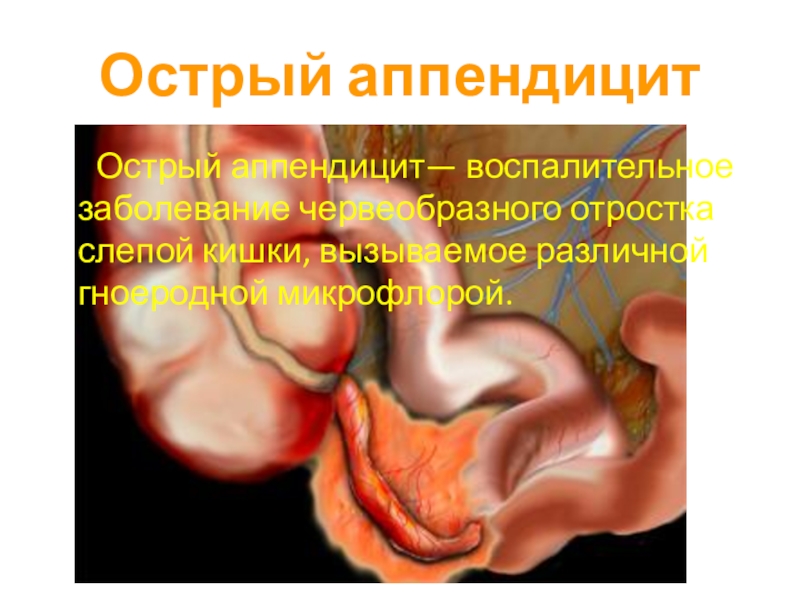 Острый аппендицит

Острый аппендицит— воспалительное заболевание червеобразного отростка слепой кишки, вызываемое различной гноеродной микрофлорой.